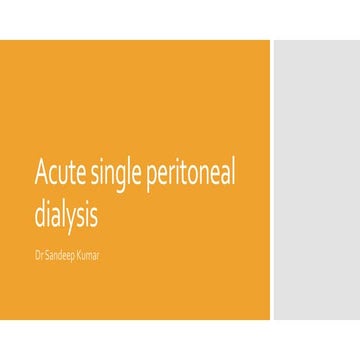 Acute single peritoneal dialysis

Dr Sandeep Kumar